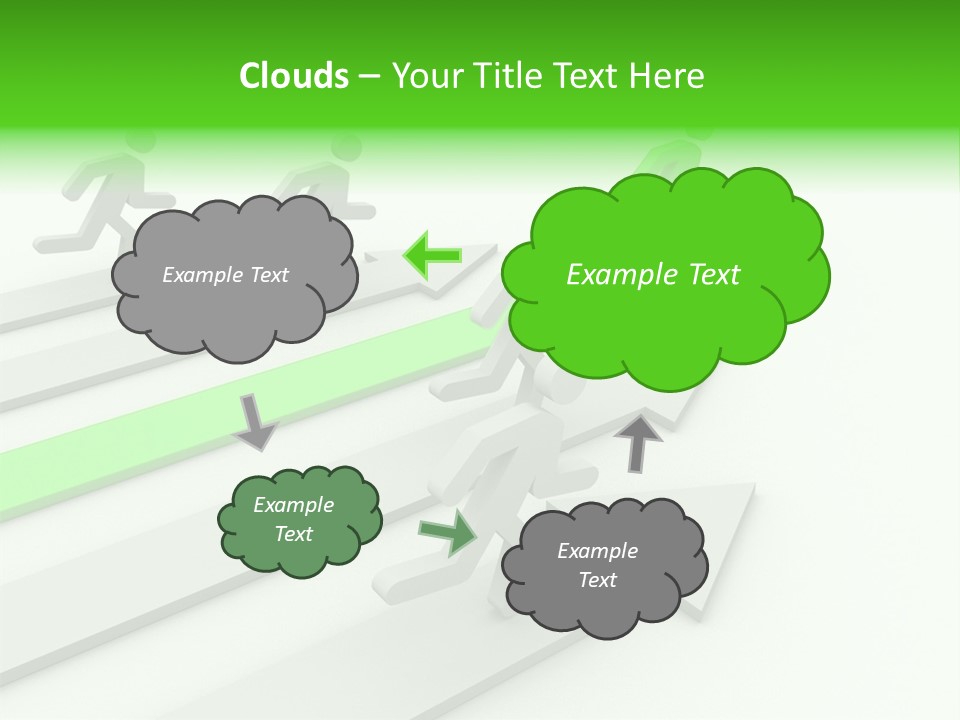 Clouds – Your Title Text Here

Example Text

Example Text

Example Text

Example Text